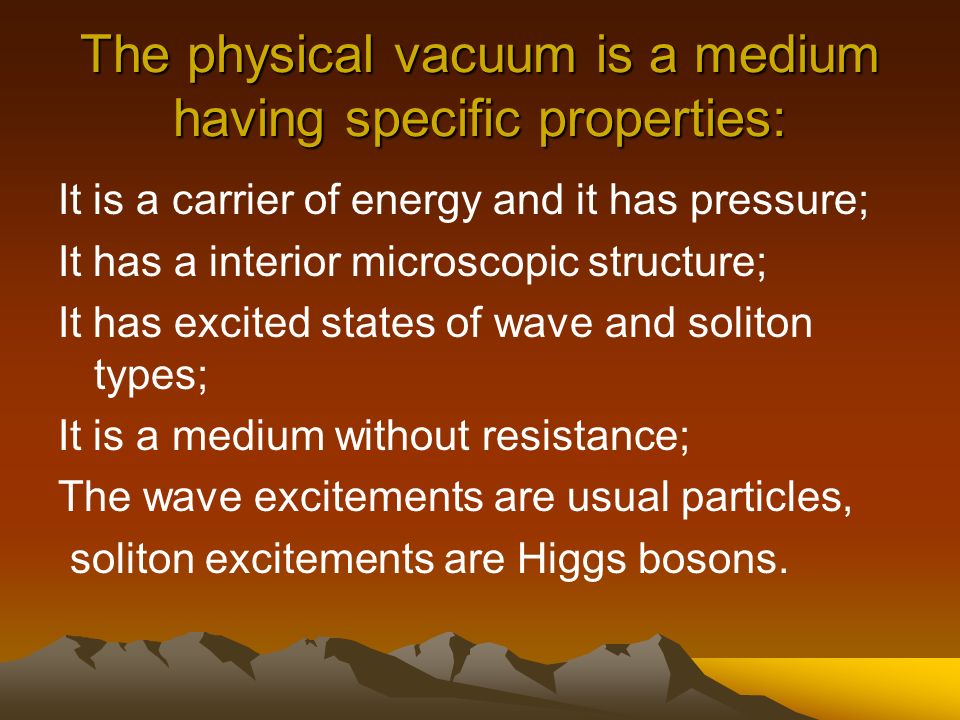 The physical vacuum is a medium having specific properties:

It is a carrier of energy and it has pressure;

It has a interior microscopic structure;

It has excited states of wave and soliton types;

It is a medium without resistance;

The wave excitements are usual particles, soliton excitements are Higgs bosons.